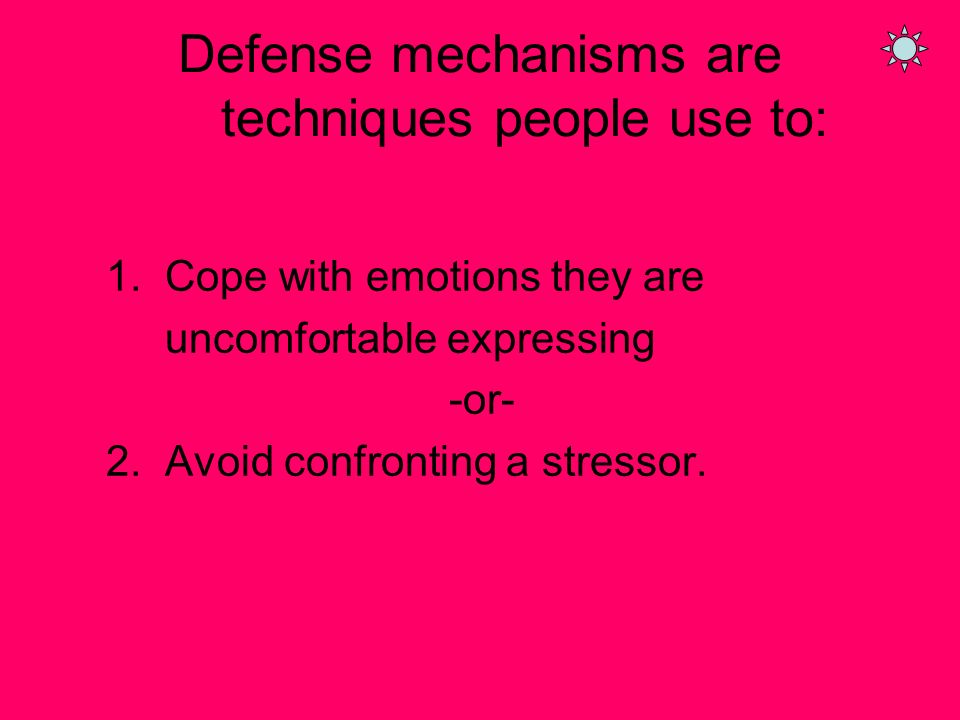 Defense mechanisms are techniques people use to:

1. Cope with emotions they are uncomfortable expressing

-or-

2. Avoid confronting a stressor.